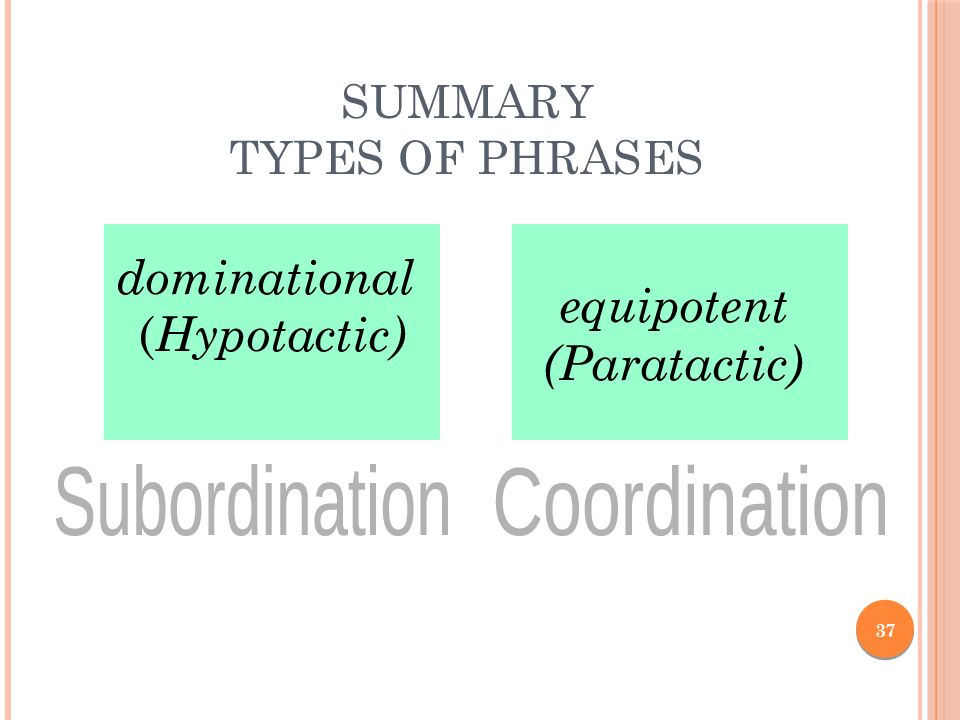 SUMMARY
TYPES OF PHRASES

dominational
(Hypotactic)

equipotent
(Paratactic)

Subordination

Coordination

37